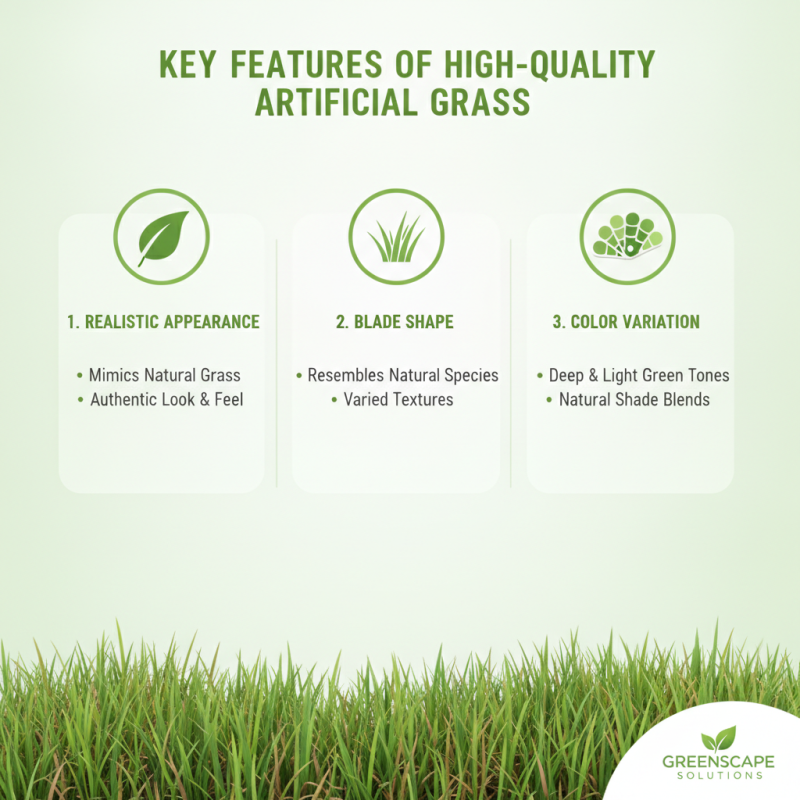 KEY FEATURES OF HIGH-QUALITY ARTIFICIAL GRASS

1. REALISTIC APPEARANCE

• Mimics Natural Grass
• Authentic Look & Feel

2. BLADE SHAPE

• Resembles Natural Species
• Varied Textures

3. COLOR VARIATION

• Deep & Light Green Tones
• Natural Shade Blends

GREENSCAPE
SOLUTIONS